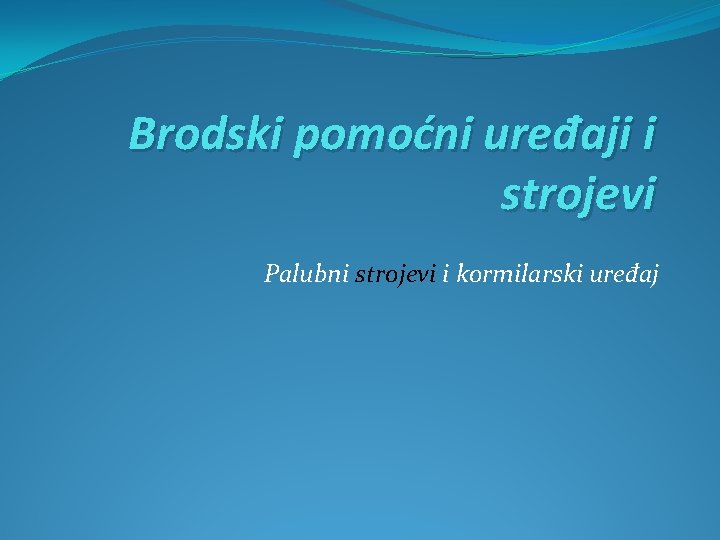 Brodski pomoćni uređaji i strojevi

Palubni strojevi i kormilarski uređaj